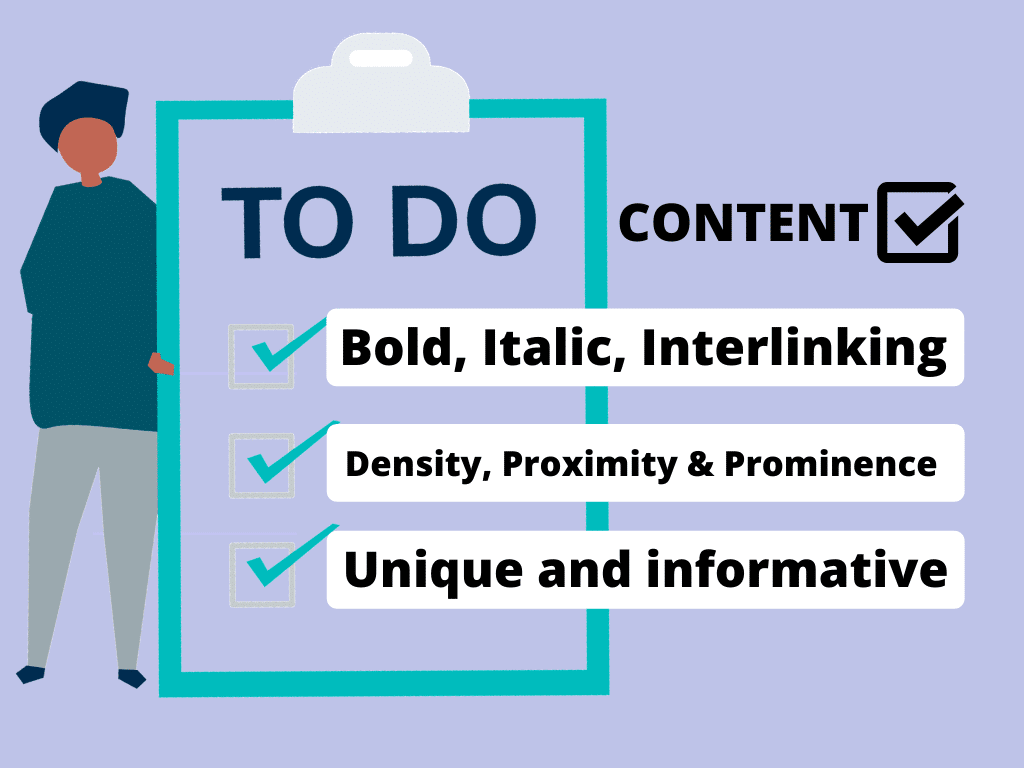 TO DO

CONTENT

Bold, Italic, Interlinking

Density, Proximity & Prominence

Unique and informative